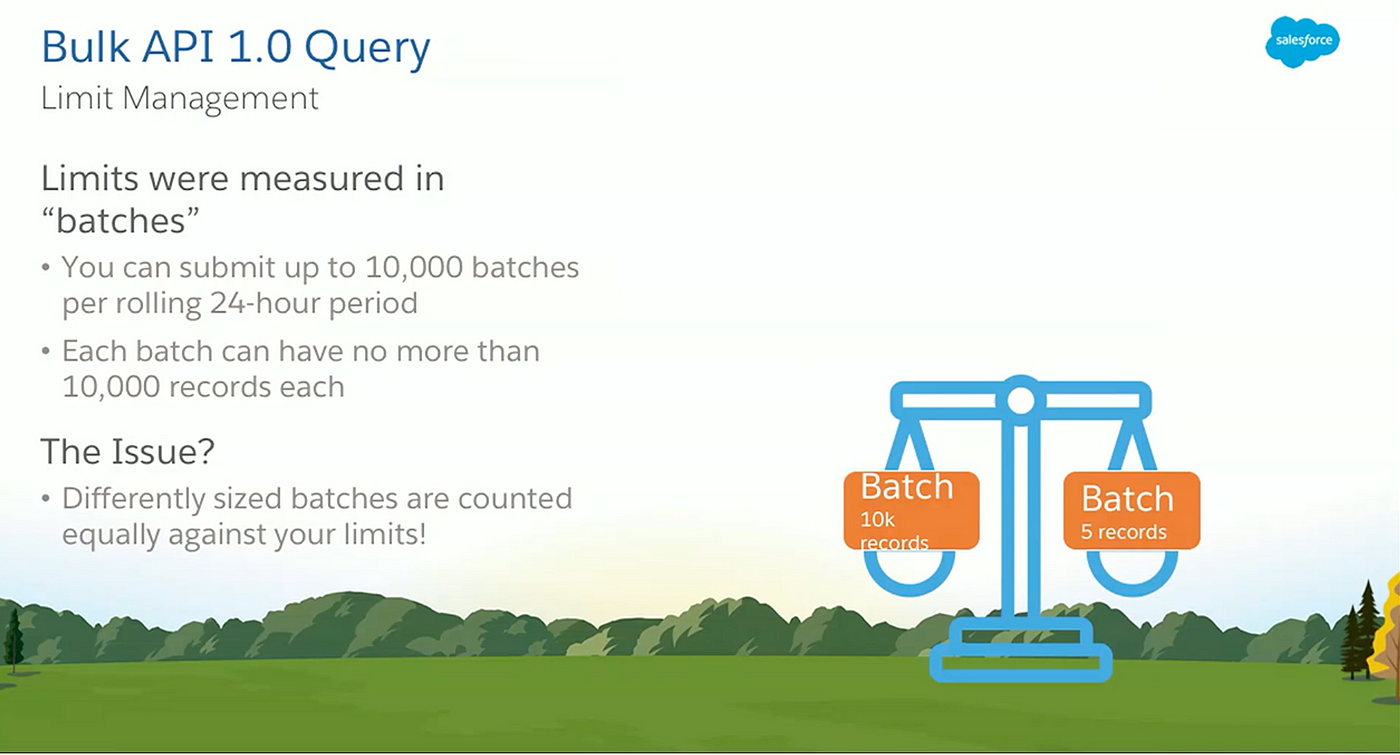 Bulk API 1.0 Query

Limit Management

salesforce

Limits were measured in "batches"

• You can submit up to 10,000 batches per rolling 24-hour period

• Each batch can have no more than 10,000 records each

The Issue?

• Differently sized batches are counted equally against your limits!

Batch
10k records

Batch
5 records